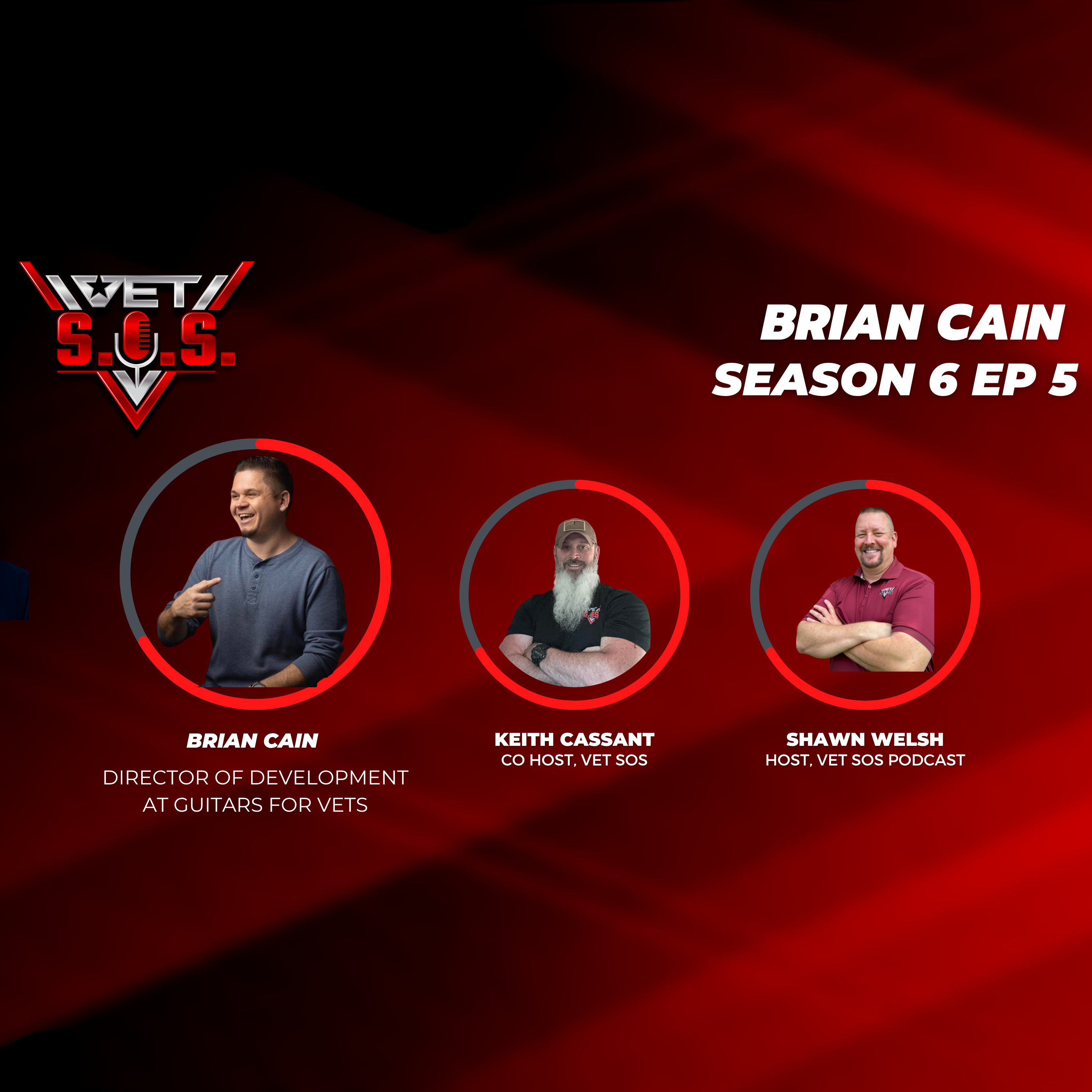 VET S.O.S.

BRIAN CAIN
SEASON 6 EP 5

BRIAN CAIN
DIRECTOR OF DEVELOPMENT AT GUITARS FOR VETS

KEITH CASSANT
CO HOST, VET SOS

SHAWN WELSH
HOST, VET SOS PODCAST